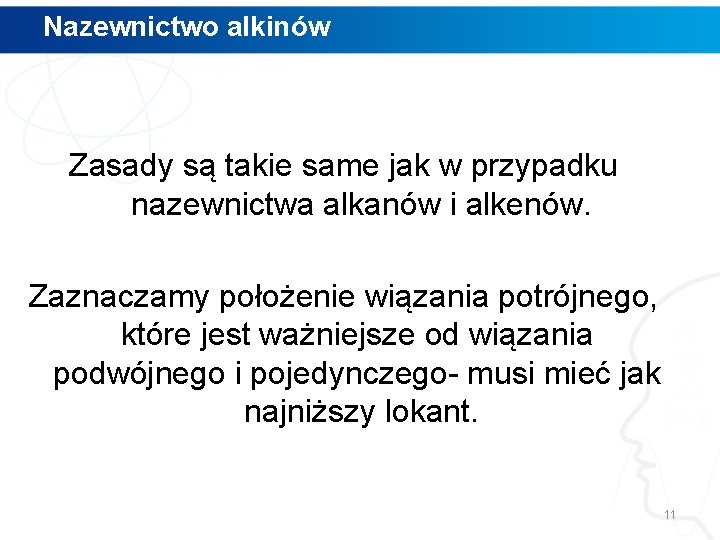 Nazewnictwo alkinów

Zasady są takie same jak w przypadku nazewnictwa alkanów i alkenów.

Zaznaczamy położenie wiązania potrójnego, które jest ważniejsze od wiązania podwójnego i pojedynczego- musi mieć jak najniższy lokant.

11